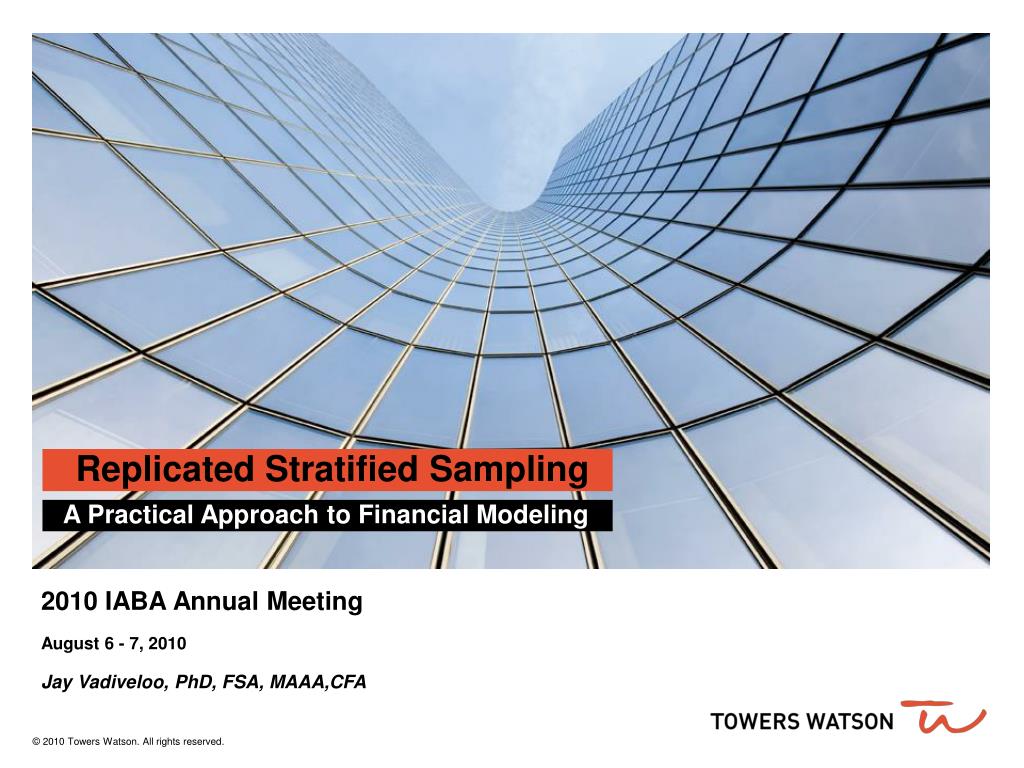 Replicated Stratified Sampling

A Practical Approach to Financial Modeling

2010 IABA Annual Meeting

August 6 - 7, 2010

Jay Vadiveloo, PhD, FSA, MAAA,CFA

TOWERS WATSON

© 2010 Towers Watson. All rights reserved.